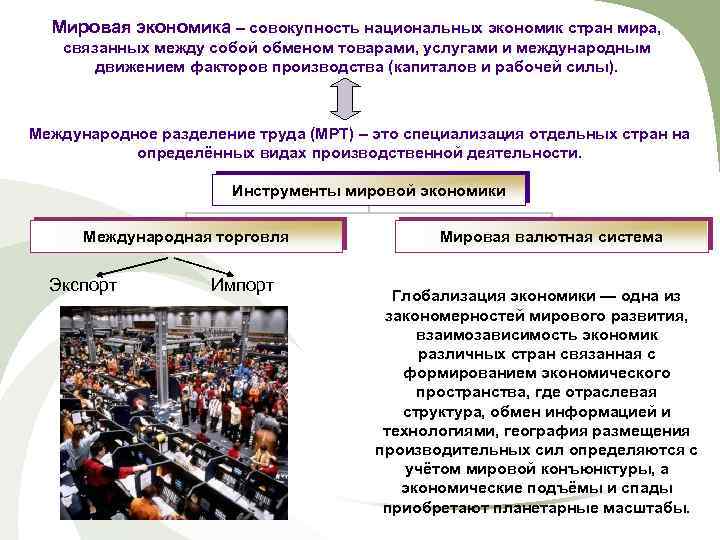 Мировая экономика – совокупность национальных экономик стран мира, связанных между собой обменом товарами, услугами и международным движением факторов производства (капиталов и рабочей силы).

Международное разделение труда (МРТ) – это специализация отдельных стран на определённых видах производственной деятельности.

Инструменты мировой экономики

Международная торговля

Мировая валютная система

Экспорт

Импорт

Глобализация экономики — одна из закономерностей мирового развития, взаимозависимость экономик различных стран связанная с формированием экономического пространства, где отраслевая структура, обмен информацией и технологиями, география размещения производительных сил определяются с учётом мировой конъюнктуры, а экономические подъёмы и спады приобретают планетарные масштабы.